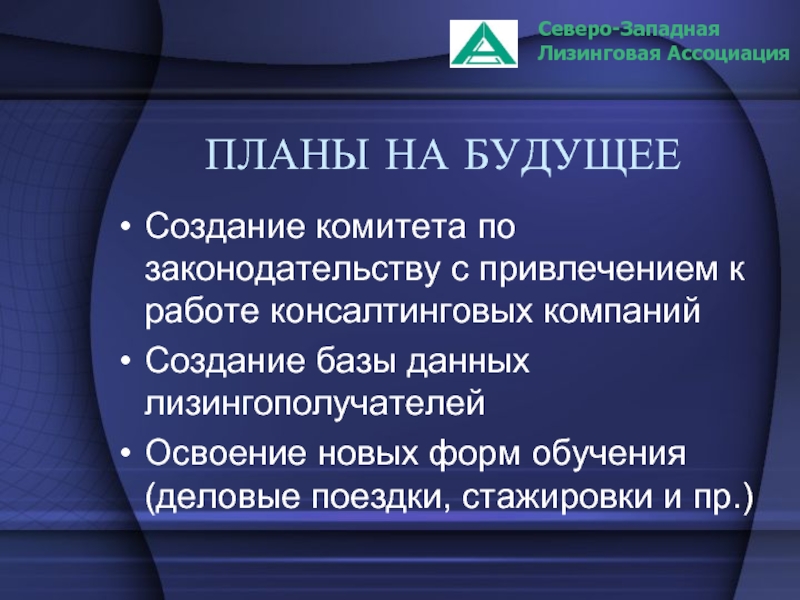 Северо-Западная
Лизинговая Ассоциация

ПЛАНЫ НА БУДУЩЕЕ

• Создание комитета по законодательству с привлечением к работе консалтинговых компаний
• Создание базы данных лизингополучателей
• Освоение новых форм обучения (деловые поездки, стажировки и пр.)